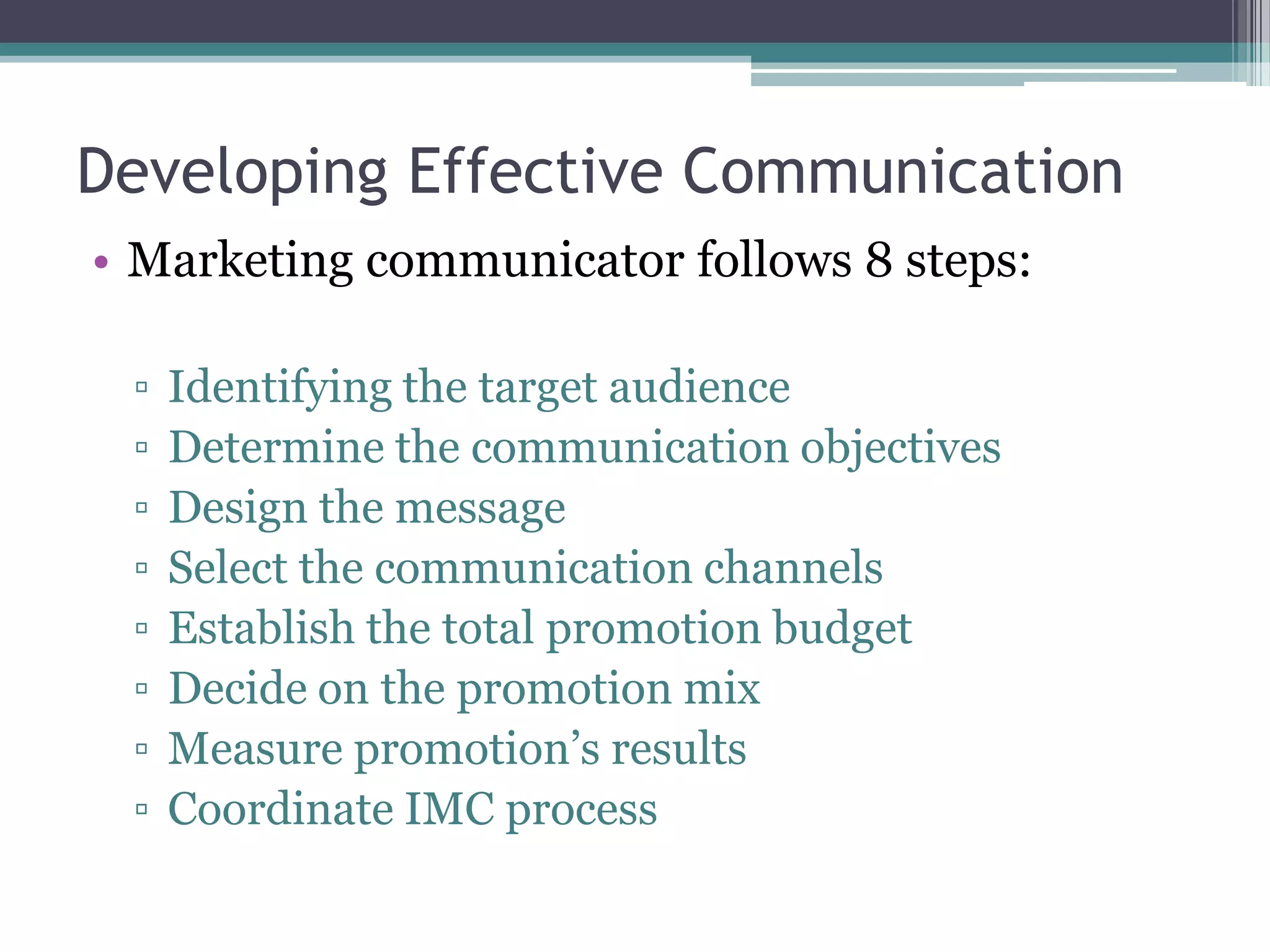 Developing Effective Communication

• Marketing communicator follows 8 steps:

▫ Identifying the target audience
▫ Determine the communication objectives
▫ Design the message
▫ Select the communication channels
▫ Establish the total promotion budget
▫ Decide on the promotion mix
▫ Measure promotion's results
▫ Coordinate IMC process